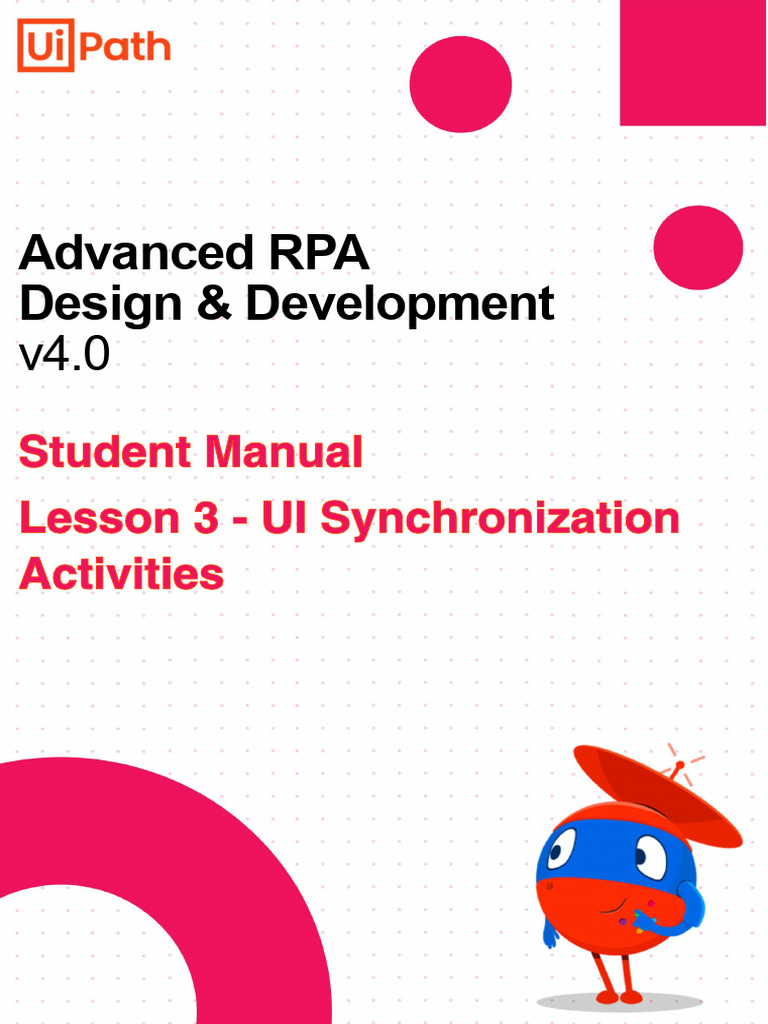 UiPath

Advanced RPA
Design & Development
v4.0

Student Manual

Lesson 3 - UI Synchronization Activities